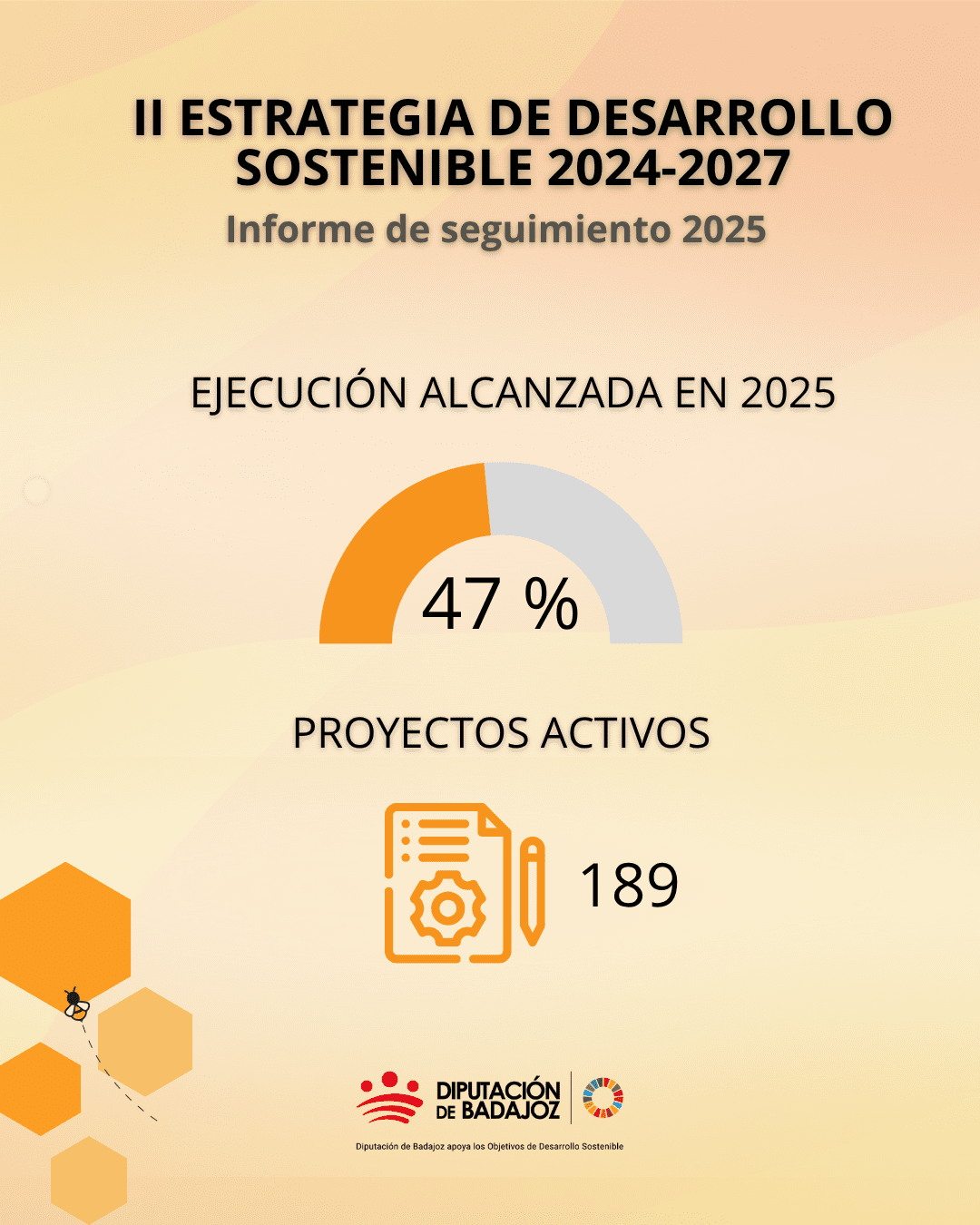 II ESTRATEGIA DE DESARROLLO SOSTENIBLE 2024-2027

Informe de seguimiento 2025

EJECUCIÓN ALCANZADA EN 2025

47 %

PROYECTOS ACTIVOS

189

DIPUTACIÓN DE BADAJOZ

Diputación de Badajoz apoya los Objetivos de Desarrollo Sostenible